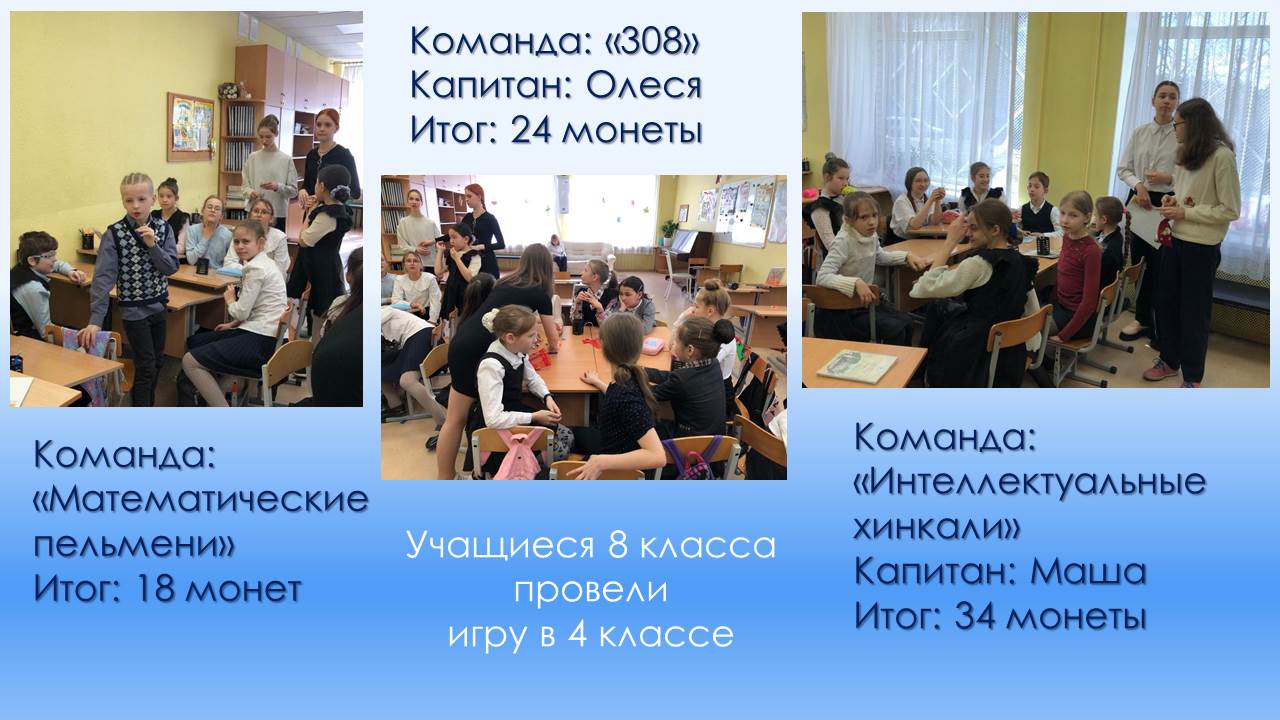 Команда: «308»
Капитан: Олеся
Итог: 24 монеты

Команда: «Математические пельмени»
Итог: 18 монет

Учащиеся 8 класса провели игру в 4 классе

Команда: «Интеллектуальные хинкали»
Капитан: Маша
Итог: 34 монеты